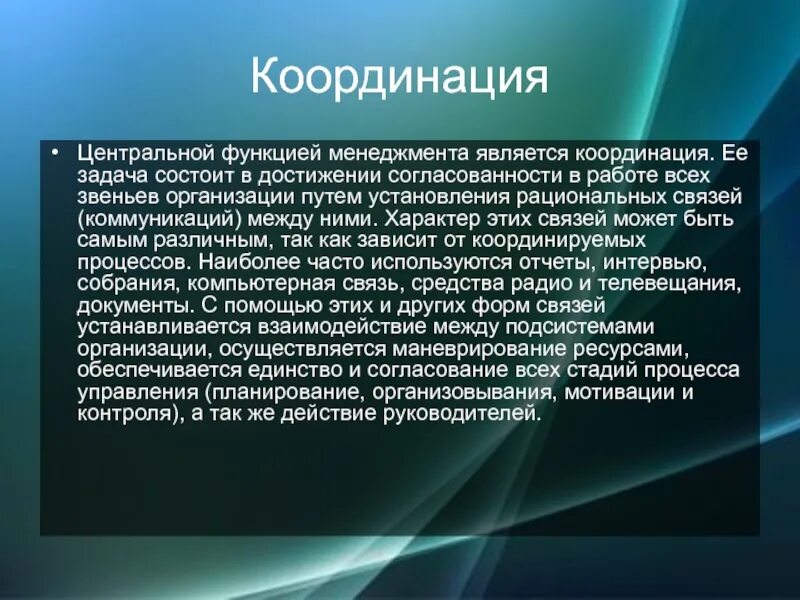 Координация

• Центральной функцией менеджмента является координация. Ее задача состоит в достижении согласованности в работе всех звеньев организации путем установления рациональных связей (коммуникаций) между ними. Характер этих связей может быть самым различным, так как зависит от координируемых процессов. Наиболее часто используются отчеты, интервью, собрания, компьютерная связь, средства радио и телевещания, документы. С помощью этих и других форм связей устанавливается взаимодействие между подсистемами организации, осуществляется маневрирование ресурсами, обеспечивается единство и согласование всех стадий процесса управления (планирование, организовывания, мотивации и контроля), а так же действие руководителей.